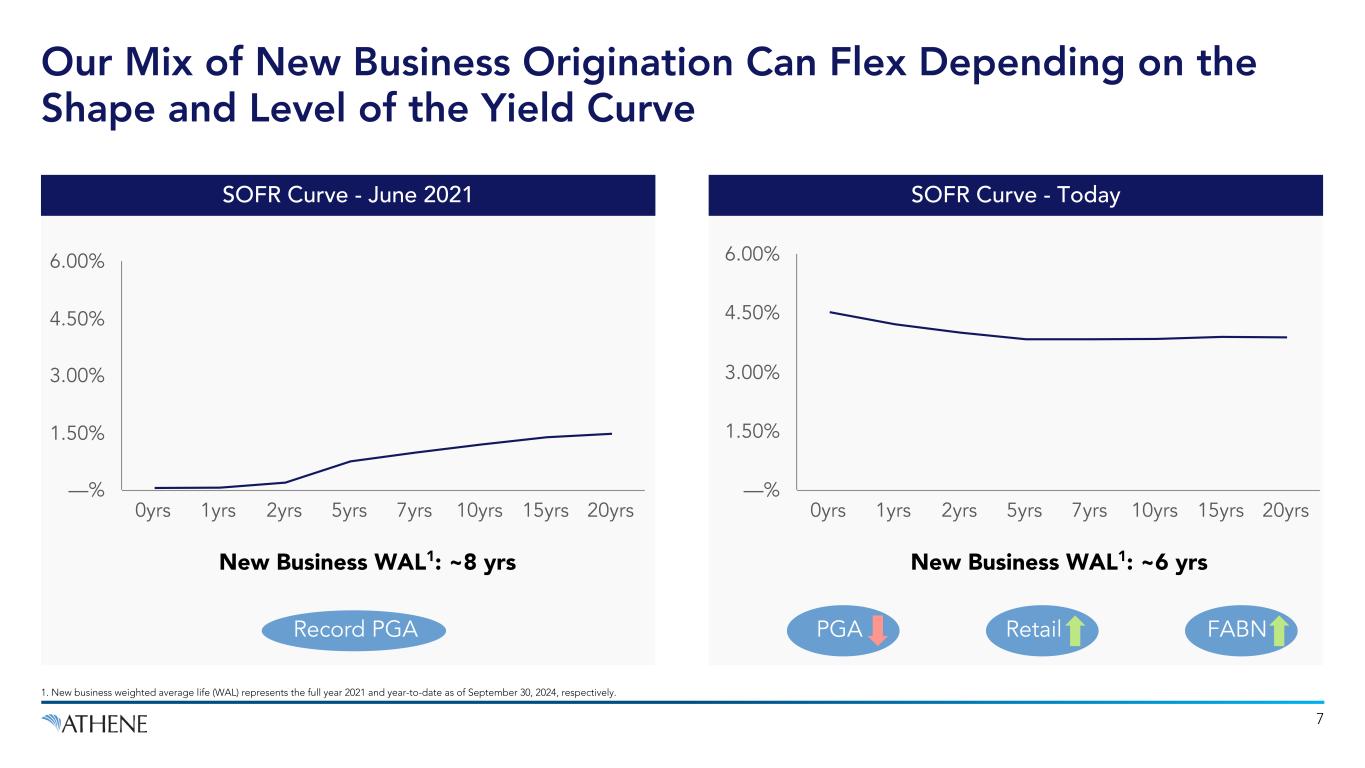 Our Mix of New Business Origination Can Flex Depending on the Shape and Level of the Yield Curve

SOFR Curve - June 2021

6.00%
4.50%
3.00%
1.50%
—%

0yrs 1yrs 2yrs 5yrs 7yrs 10yrs 15yrs 20yrs

New Business WAL$^1$: ~8 yrs

Record PGA

SOFR Curve - Today

6.00%
4.50%
3.00%
1.50%
—%

0yrs 1yrs 2yrs 5yrs 7yrs 10yrs 15yrs 20yrs

New Business WAL$^1$: ~6 yrs

PGA

Retail

FABN

1. New business weighted average life (WAL) represents the full year 2021 and year-to-date as of September 30, 2024, respectively.

ATHENE

7